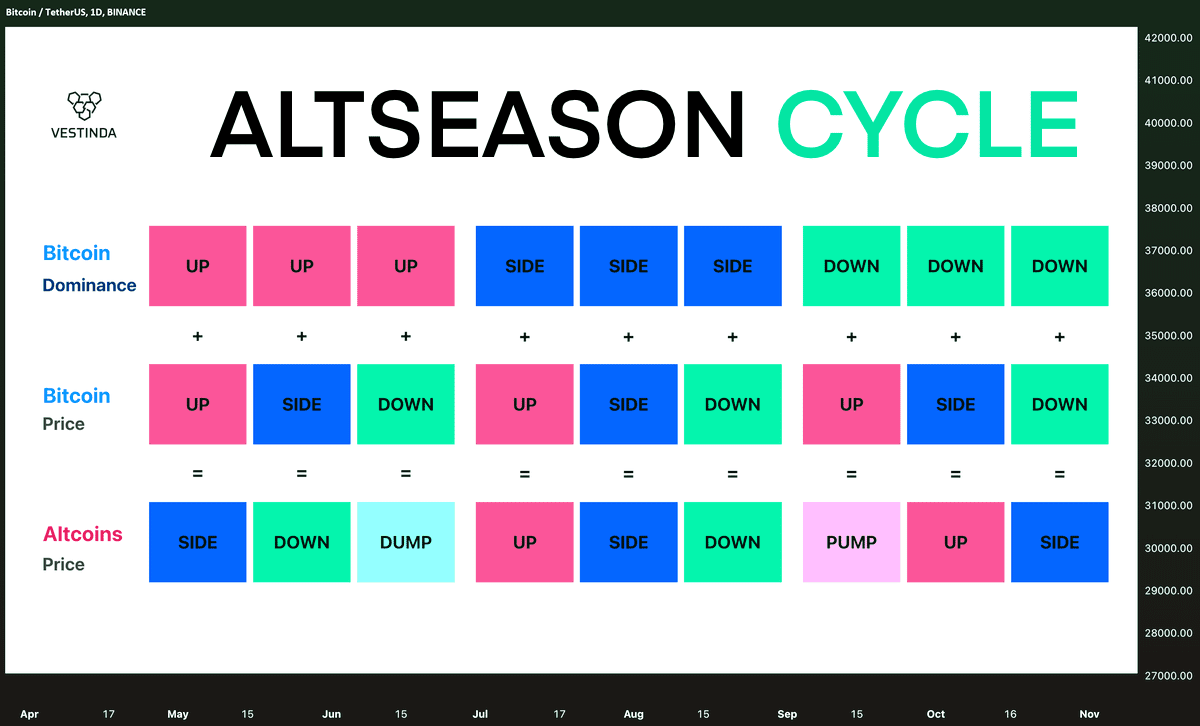 Bitcoin / TetherUS, 1D, BINANCE

VESTINDA

ALTSEASON CYCLE

| | | | | | | | | | |
|---|---|---|---|---|---|---|---|---|---|
| Bitcoin Dominance | UP | UP | UP | SIDE | SIDE | SIDE | DOWN | DOWN | DOWN |
| | + | + | + | + | + | + | + | + | + |
| Bitcoin Price | UP | SIDE | DOWN | UP | SIDE | DOWN | UP | SIDE | DOWN |
| | = | = | = | = | = | = | = | = | = |
| Altcoins Price | SIDE | DOWN | DUMP | UP | SIDE | DOWN | PUMP | UP | SIDE |

42000.00
41000.00
40000.00
39000.00
38000.00
37000.00
36000.00
35000.00
34000.00
33000.00
32000.00
31000.00
30000.00
29000.00
28000.00
27000.00

Apr 17 May 15 Jun 15 Jul 17 Aug 15 Sep 15 Oct 16 Nov